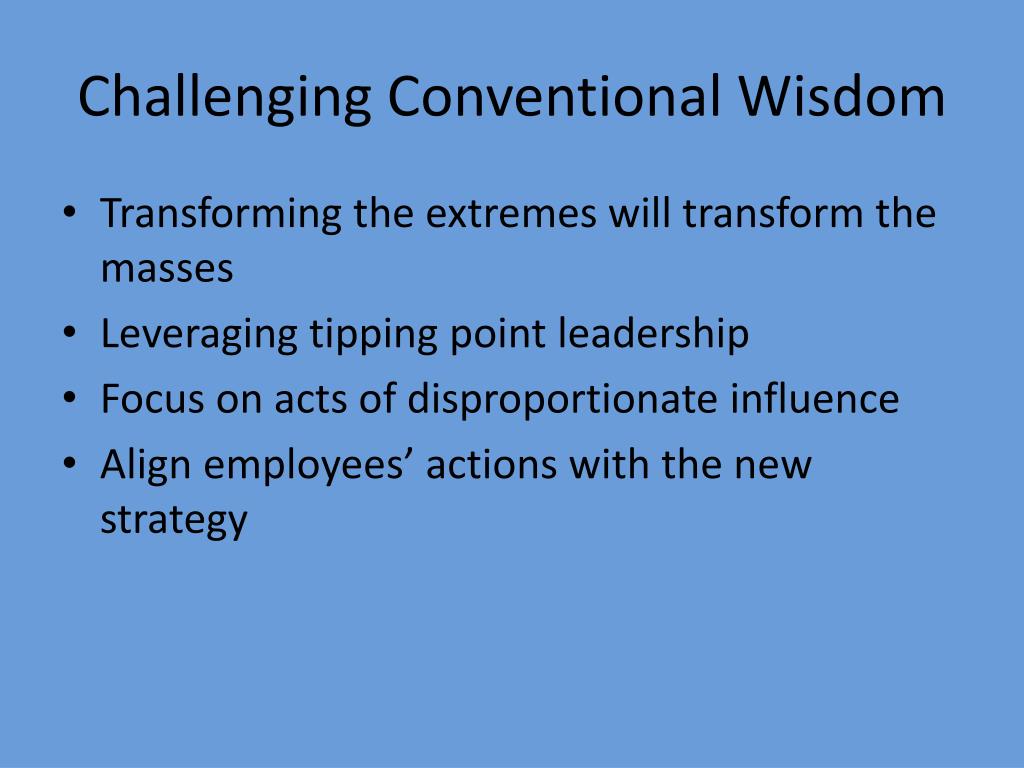 Challenging Conventional Wisdom

• Transforming the extremes will transform the masses
• Leveraging tipping point leadership
• Focus on acts of disproportionate influence
• Align employees’ actions with the new strategy